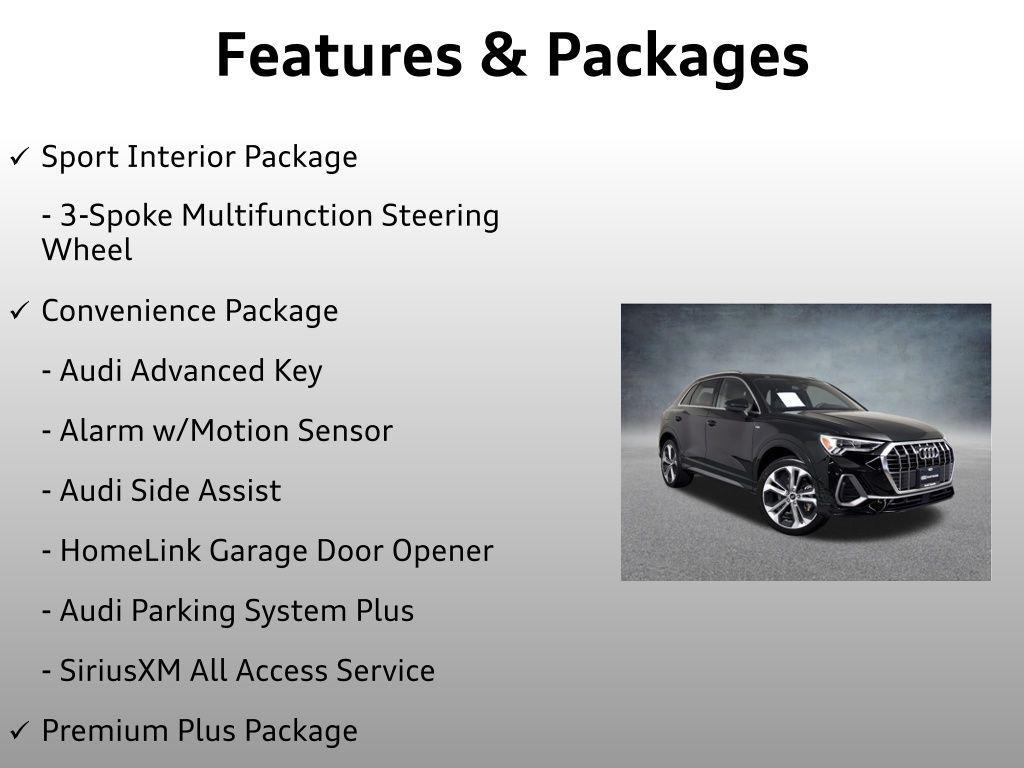 Features & Packages

✓ Sport Interior Package

- 3-Spoke Multifunction Steering Wheel

✓ Convenience Package

- Audi Advanced Key

- Alarm w/Motion Sensor

- Audi Side Assist

- HomeLink Garage Door Opener

- Audi Parking System Plus

- SiriusXM All Access Service

✓ Premium Plus Package